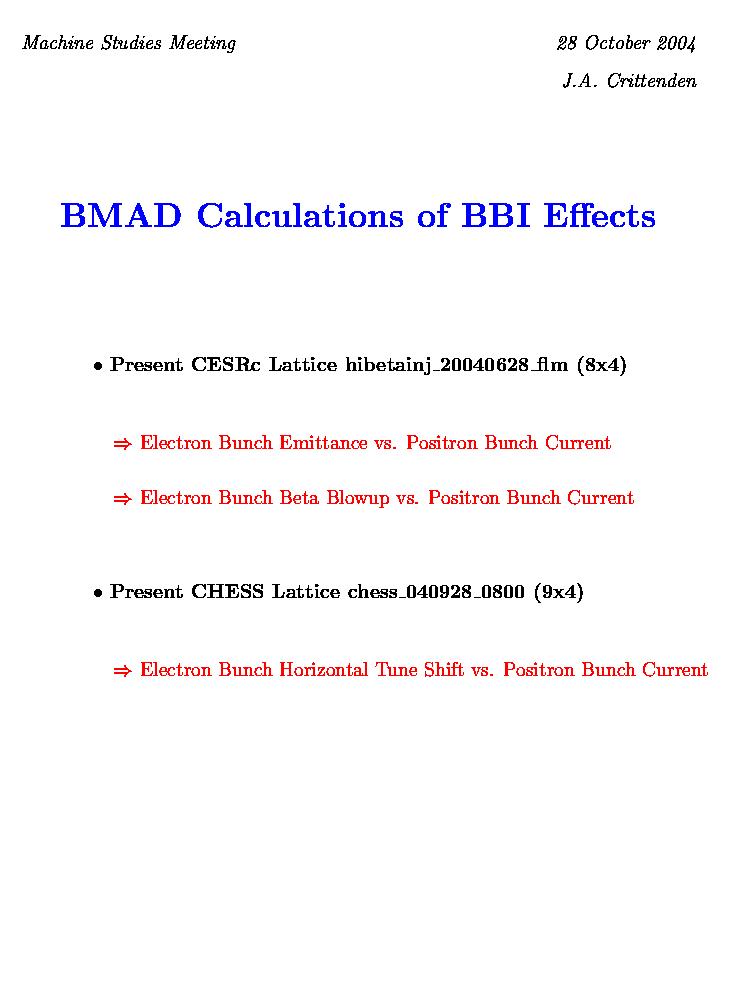 Machine Studies Meeting

28 October 2004

J.A. Crittenden

BMAD Calculations of BBI Effects

• Present CESRc Lattice hibetainj_20040628_flm (8x4)

⇒ Electron Bunch Emittance vs. Positron Bunch Current

⇒ Electron Bunch Beta Blowup vs. Positron Bunch Current

• Present CHESS Lattice chess_040928_0800 (9x4)

⇒ Electron Bunch Horizontal Tune Shift vs. Positron Bunch Current